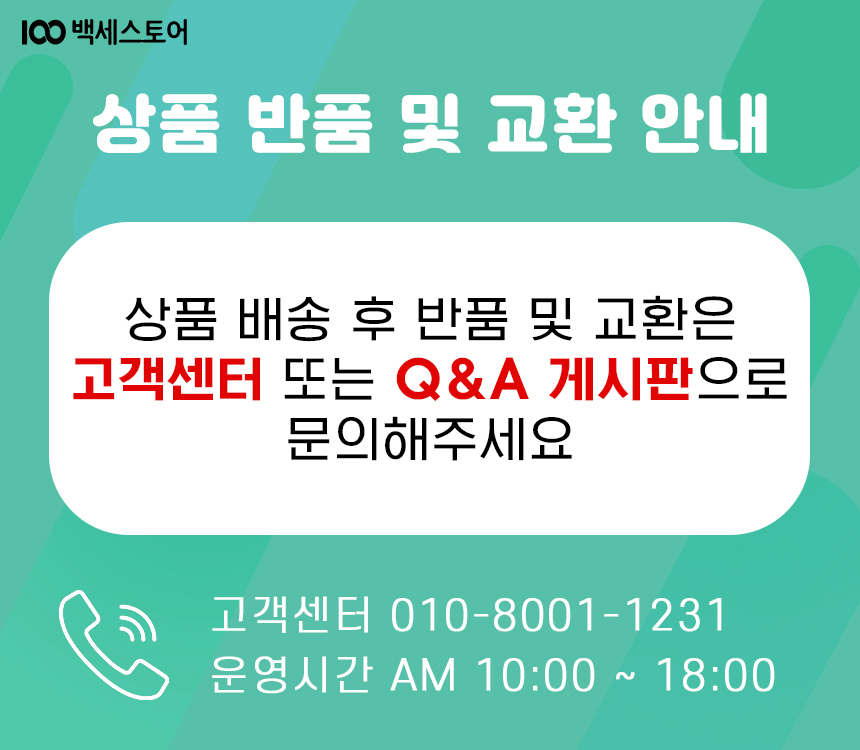 100 백세스토어

상품 반품 및 교환 안내

상품 배송 후 반품 및 교환은
고객센터 또는 Q&A 게시판으로
문의해주세요

고객센터 010-8001-1231
운영시간 AM 10:00 ~ 18:00